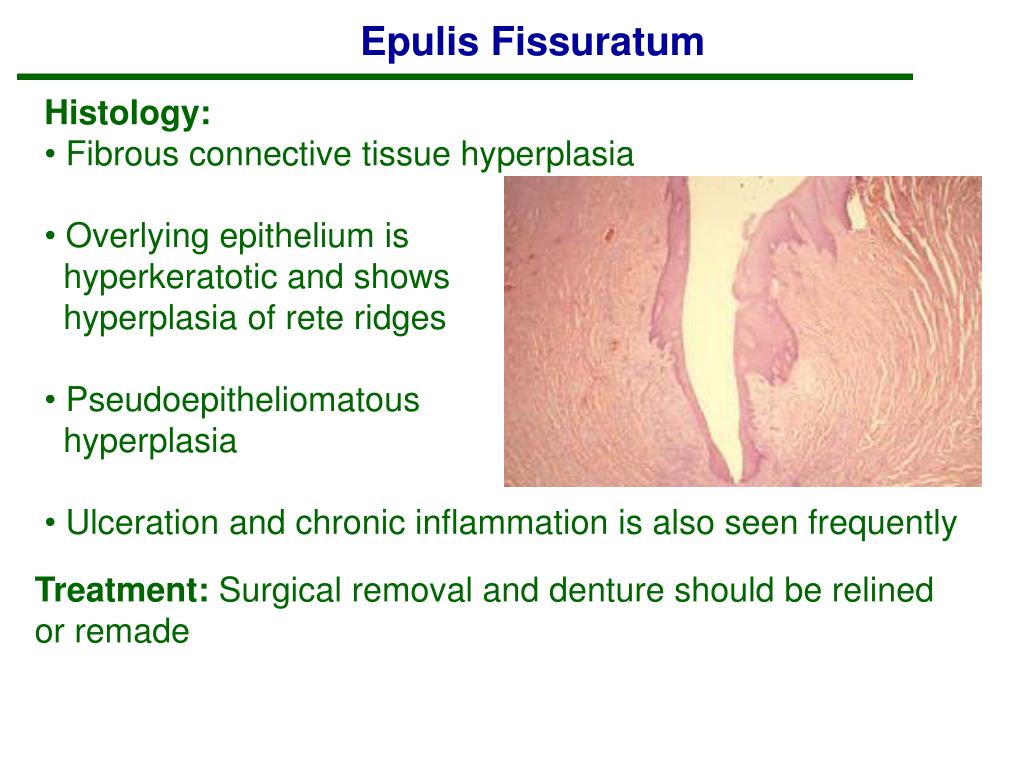 Epulis Fissuratum

Histology:
• Fibrous connective tissue hyperplasia

• Overlying epithelium is hyperkeratotic and shows hyperplasia of rete ridges

• Pseudoepitheliomatous hyperplasia

• Ulceration and chronic inflammation is also seen frequently

Treatment: Surgical removal and denture should be relined or remade